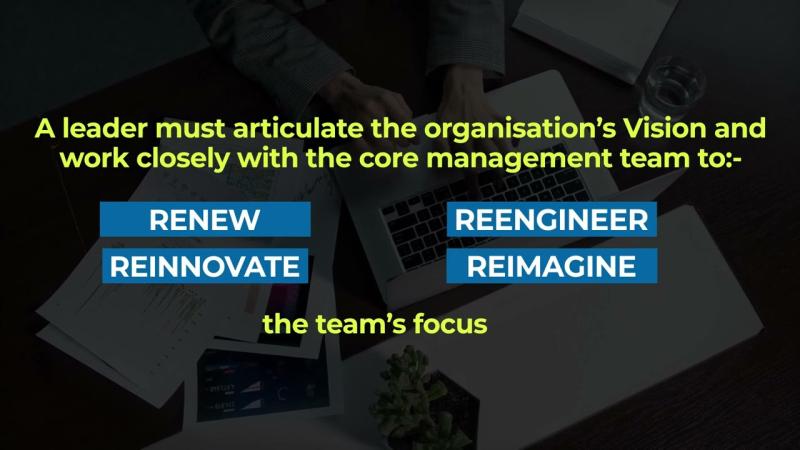 A leader must articulate the organisation's Vision and work closely with the core management team to:-

RENEW

REENGINEER

REINNOVATE

REIMAGINE

the team's focus